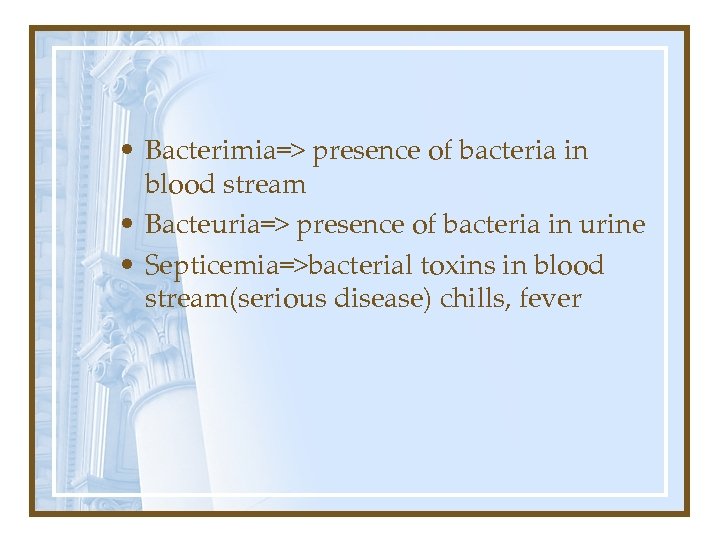 • Bacterimia=> presence of bacteria in blood stream
• Bacteuria=> presence of bacteria in urine
• Septicemia=>bacterial toxins in blood stream(serious disease) chills, fever